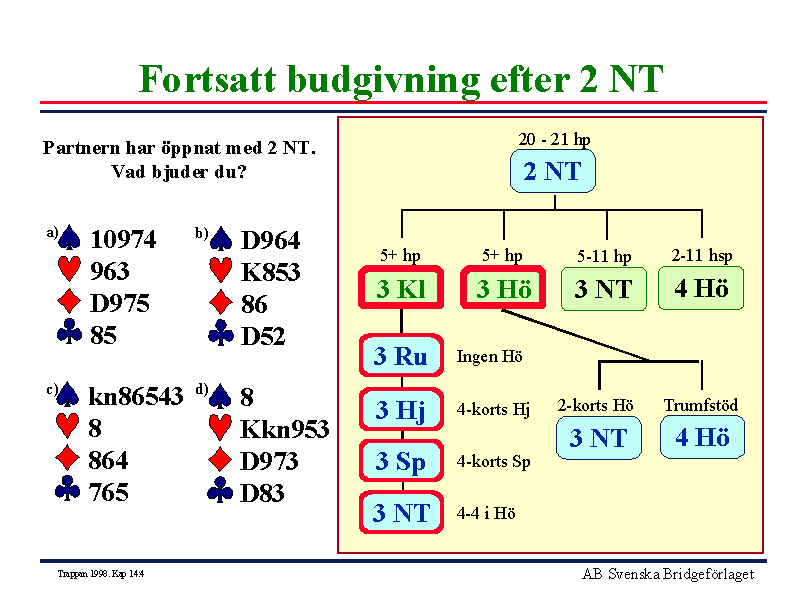 Fortsatt budgivning efter 2 NT

Partnern har öppnat med 2 NT.
Vad bjuder du?

a) ♠ 10974
♥ 963
♦ D975
♣ 85

b) ♠ D964
♥ K853
♦ 86
♣ D52

c) ♠ kn86543
♥ 8
♦ 864
♣ 765

d) ♠ 8
♥ Kkn953
♦ D973
♣ D83

20 - 21 hp
2 NT

5+ hp
3 Kl

5+ hp
3 Hö

5-11 hp
3 NT

2-11 hsp
4 Hö

3 Ru Ingen Hö
3 Hj 4-korts Hj
3 Sp 4-korts Sp
3 NT 4-4 i Hö

2-korts Hö
3 NT

Trumfstöd
4 Hö

Trappan 1998. Kap 14:4

AB Svenska Bridgeförlaget